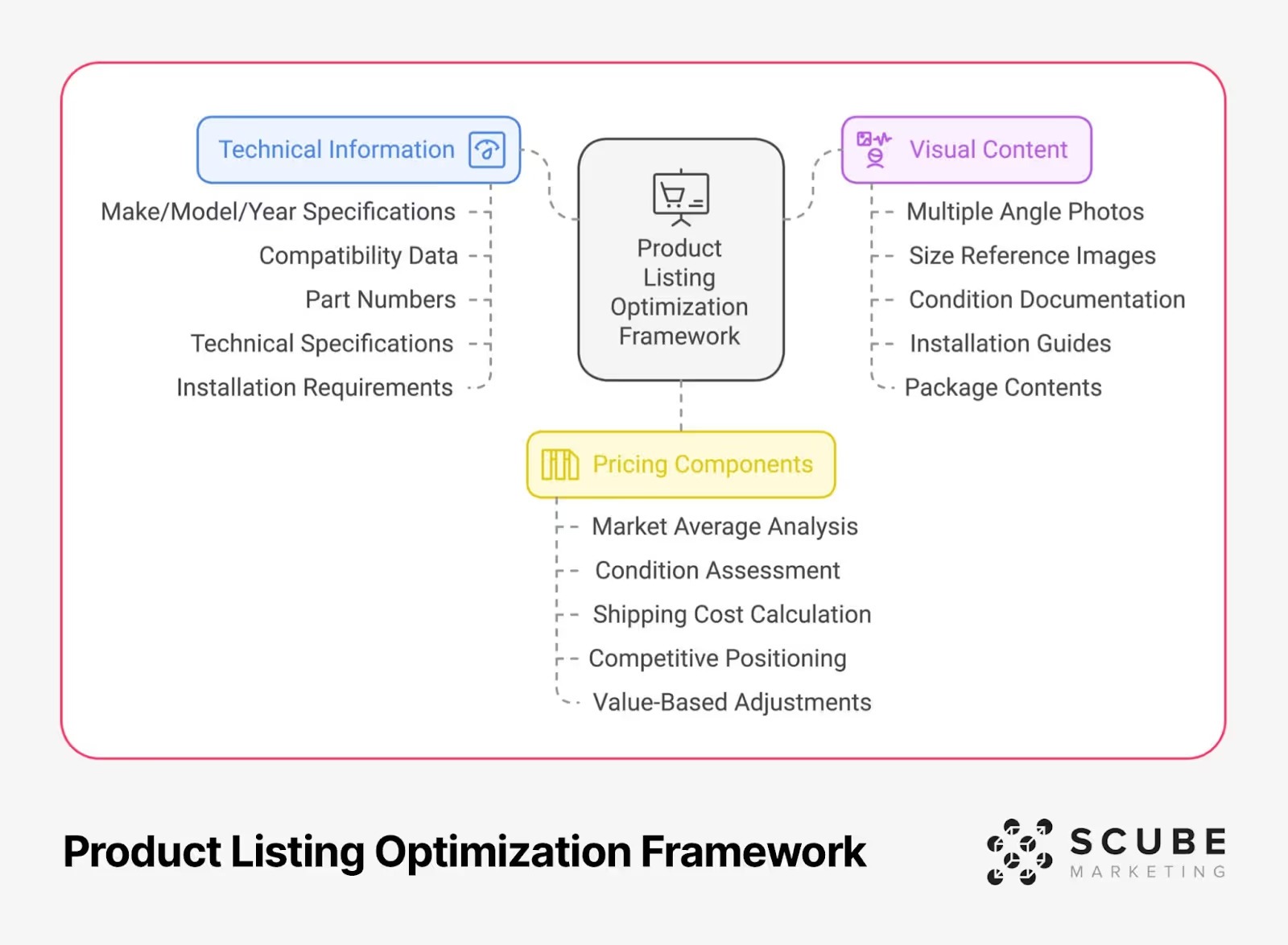 Technical Information

Make/Model/Year Specifications
Compatibility Data
Part Numbers
Technical Specifications
Installation Requirements

Product Listing Optimization Framework

Visual Content

Multiple Angle Photos
Size Reference Images
Condition Documentation
Installation Guides
Package Contents

Pricing Components

Market Average Analysis
Condition Assessment
Shipping Cost Calculation
Competitive Positioning
Value-Based Adjustments

Product Listing Optimization Framework

SCUBE
MARKETING